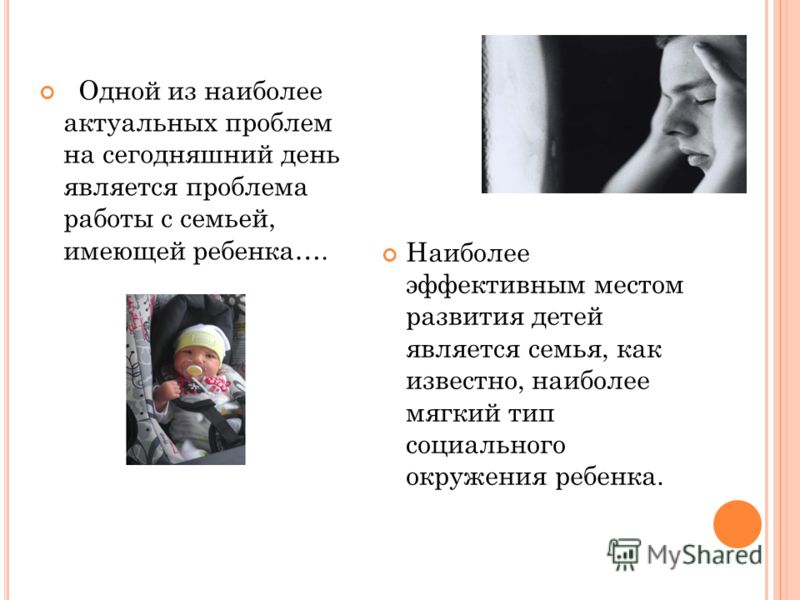 Одной из наиболее актуальных проблем на сегодняшний день является проблема работы с семьей, имеющей ребенка….

Наиболее эффективным местом развития детей является семья, как известно, наиболее мягкий тип социального окружения ребенка.

MyShared